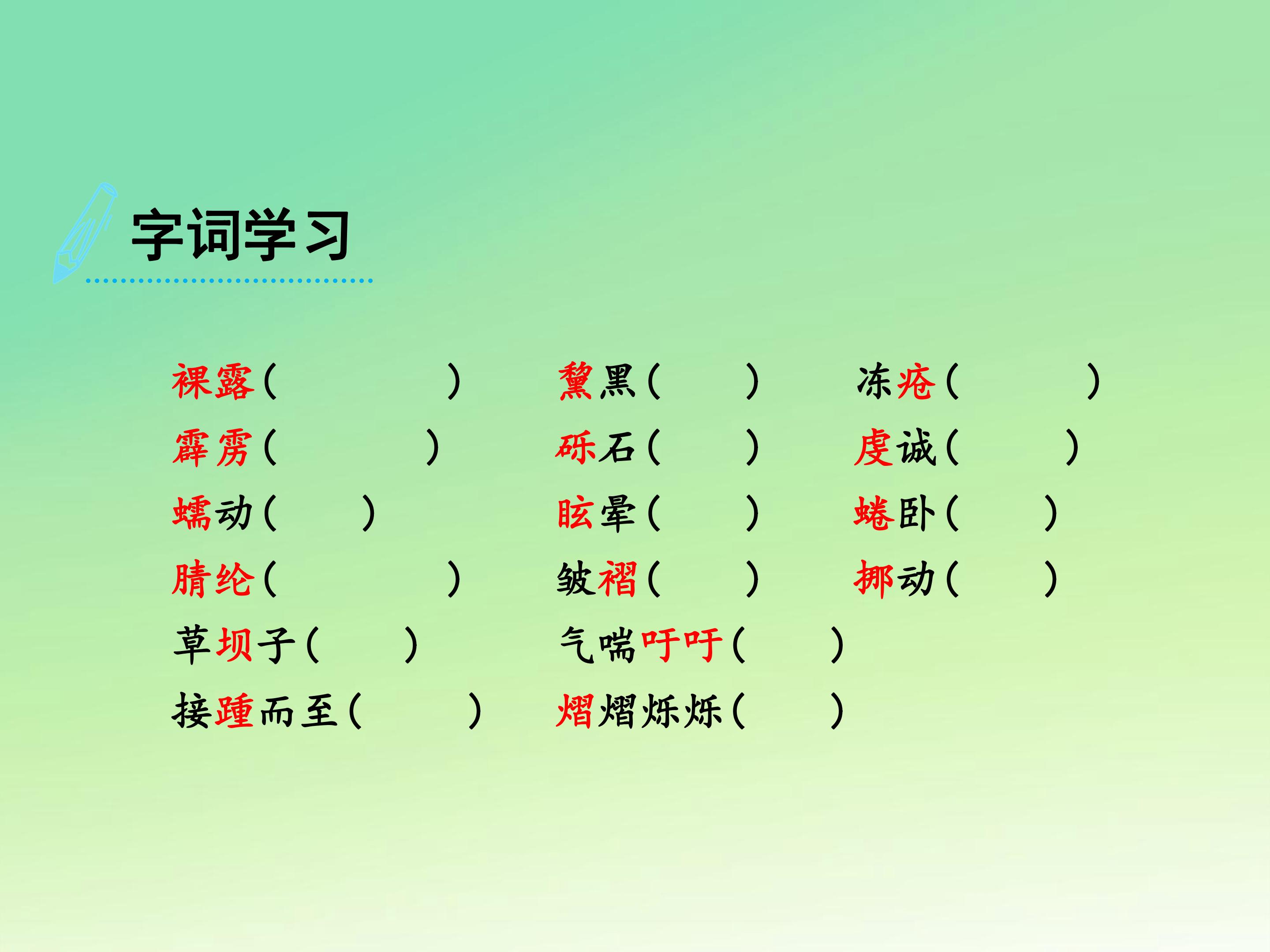 字词学习

裸露（ ） 黧黑（ ） 冻疮（ ）

霹雳（ ） 砾石（ ） 虔诚（ ）

蠕动（ ） 眩晕（ ） 蜷卧（ ）

腈纶（ ） 皱褶（ ） 挪动（ ）

草坝子（ ） 气喘吁吁（ ）

接踵而至（ ） 熠熠烁烁（ ）